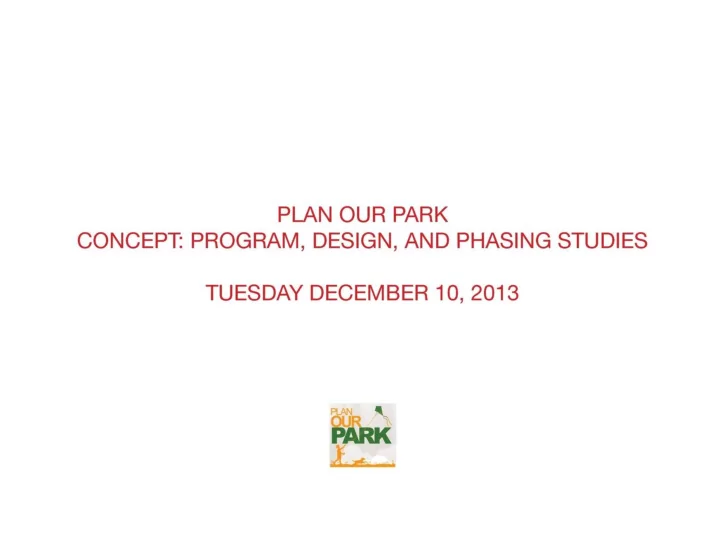 PLAN OUR PARK
CONCEPT: PROGRAM, DESIGN, AND PHASING STUDIES

TUESDAY DECEMBER 10, 2013

PLAN OUR PARK